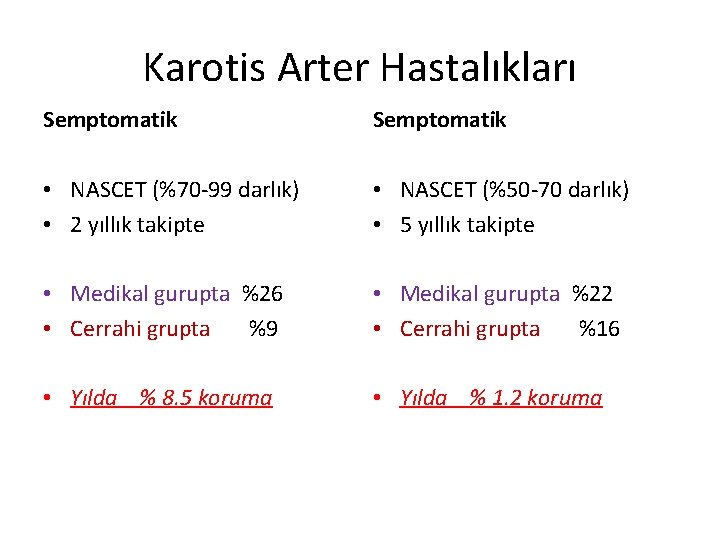 Karotis Arter Hastalıkları

Semptomatik

• NASCET (%70-99 darlık)
• 2 yıllık takipte

• Medikal gurupta %26
• Cerrahi grupta %9

• Yılda % 8.5 koruma

Semptomatik

• NASCET (%50-70 darlık)
• 5 yıllık takipte

• Medikal gurupta %22
• Cerrahi grupta %16

• Yılda % 1.2 koruma